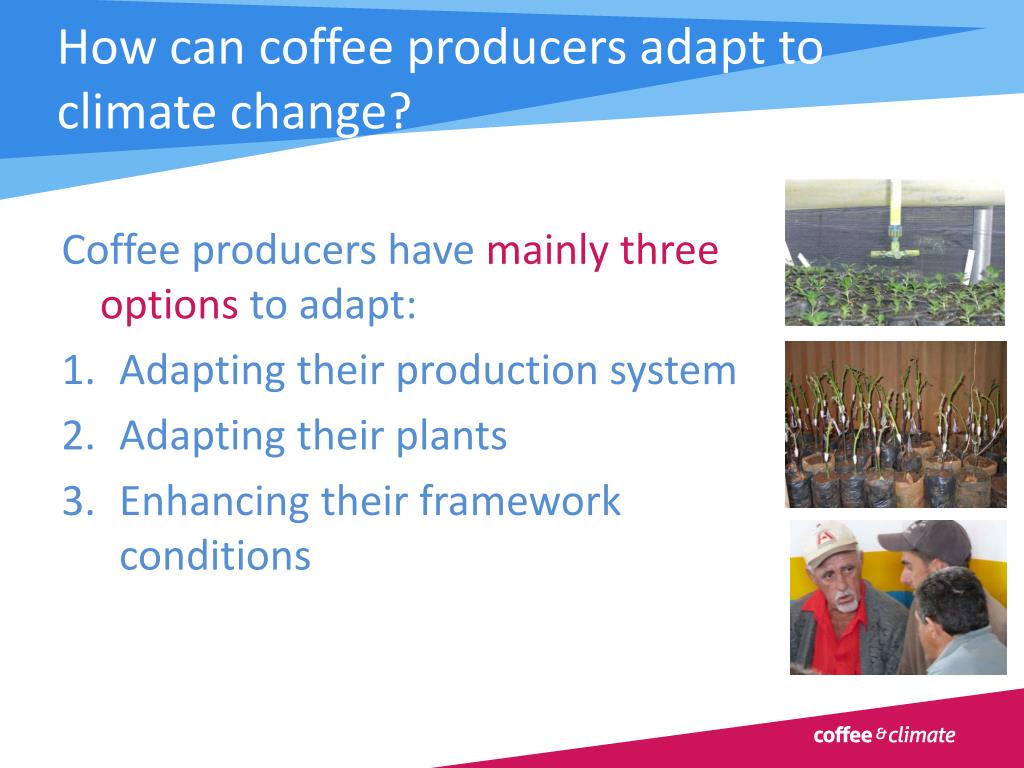 How can coffee producers adapt to climate change?

Coffee producers have mainly three options to adapt:

1. Adapting their production system
2. Adapting their plants
3. Enhancing their framework conditions

coffee & climate